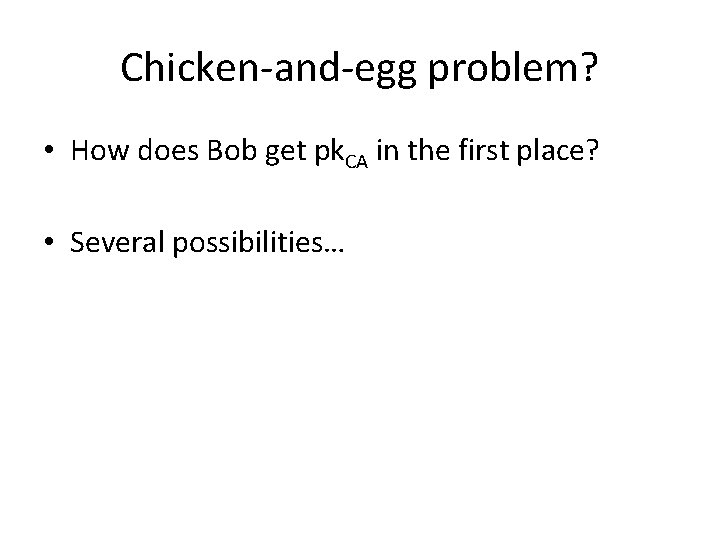 Chicken-and-egg problem?

• How does Bob get $pk_{CA}$ in the first place?

• Several possibilities…